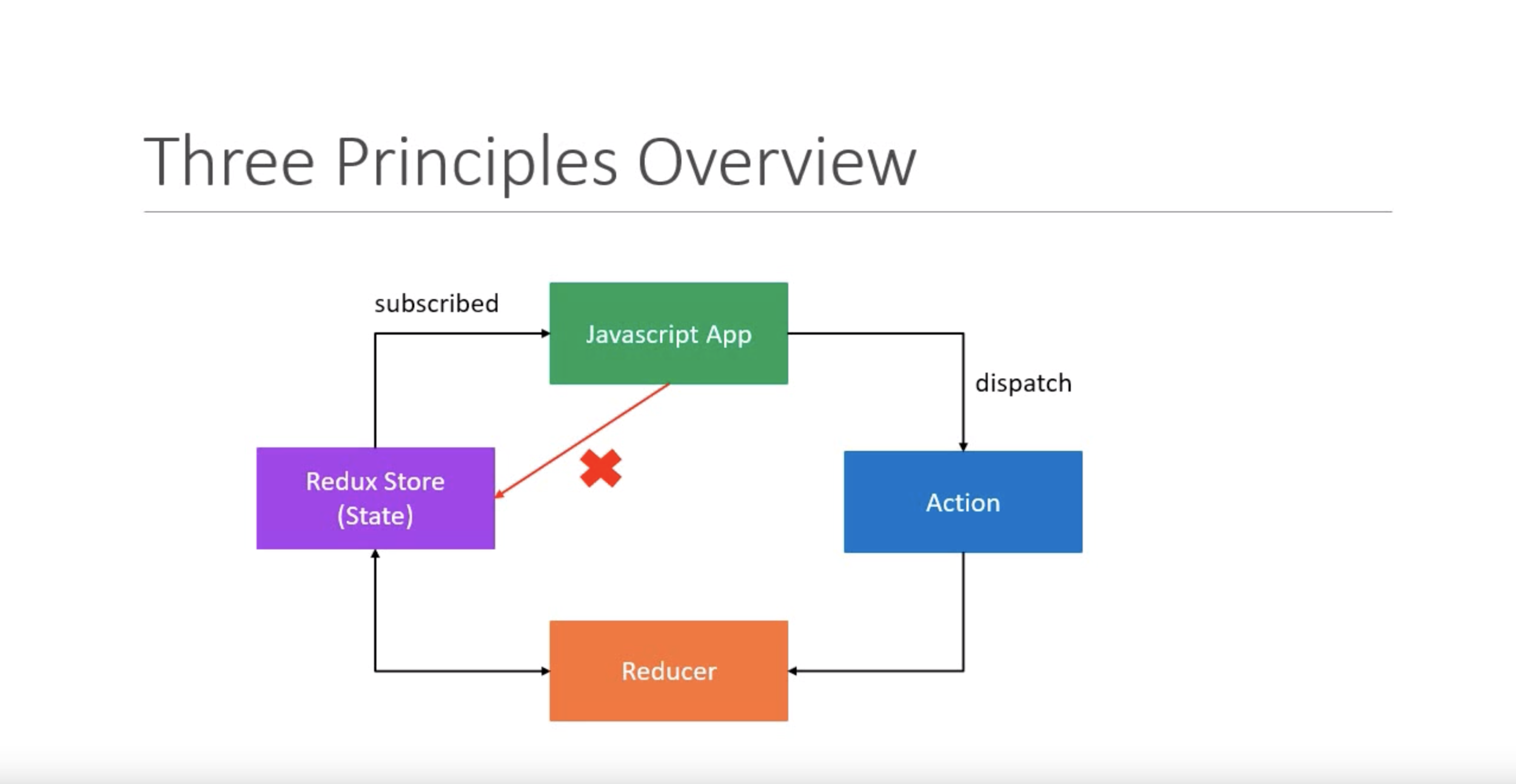 Three Principles Overview

subscribed

Javascript App

dispatch

Redux Store (State)

Action

Reducer